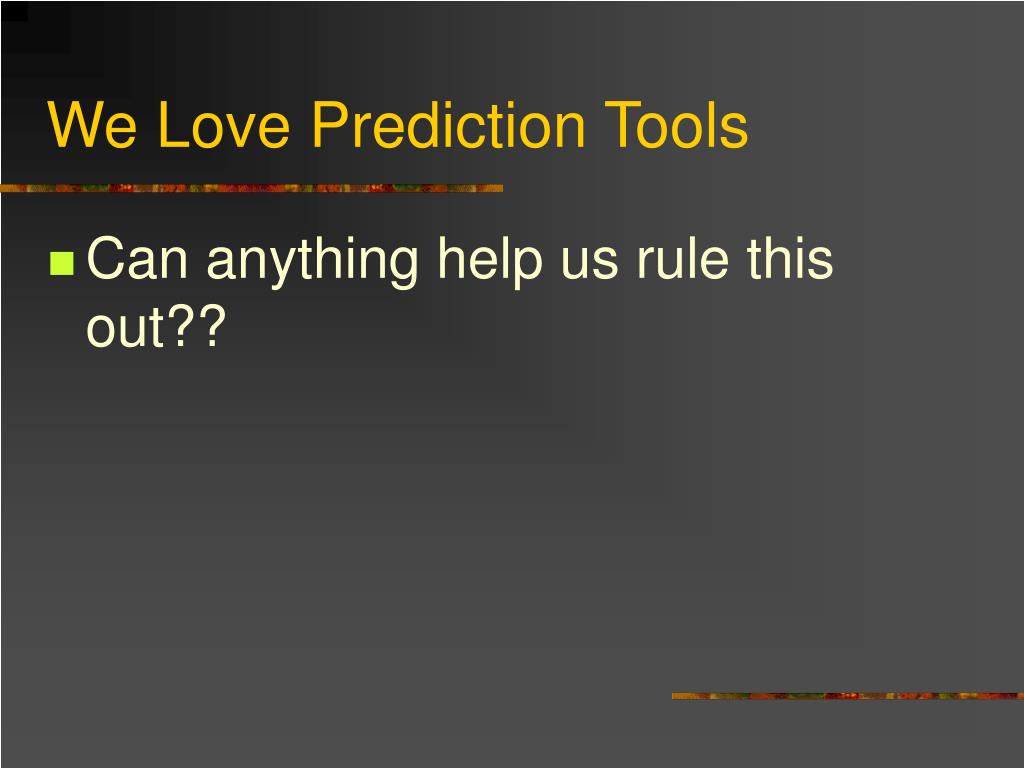 We Love Prediction Tools

Can anything help us rule this out??